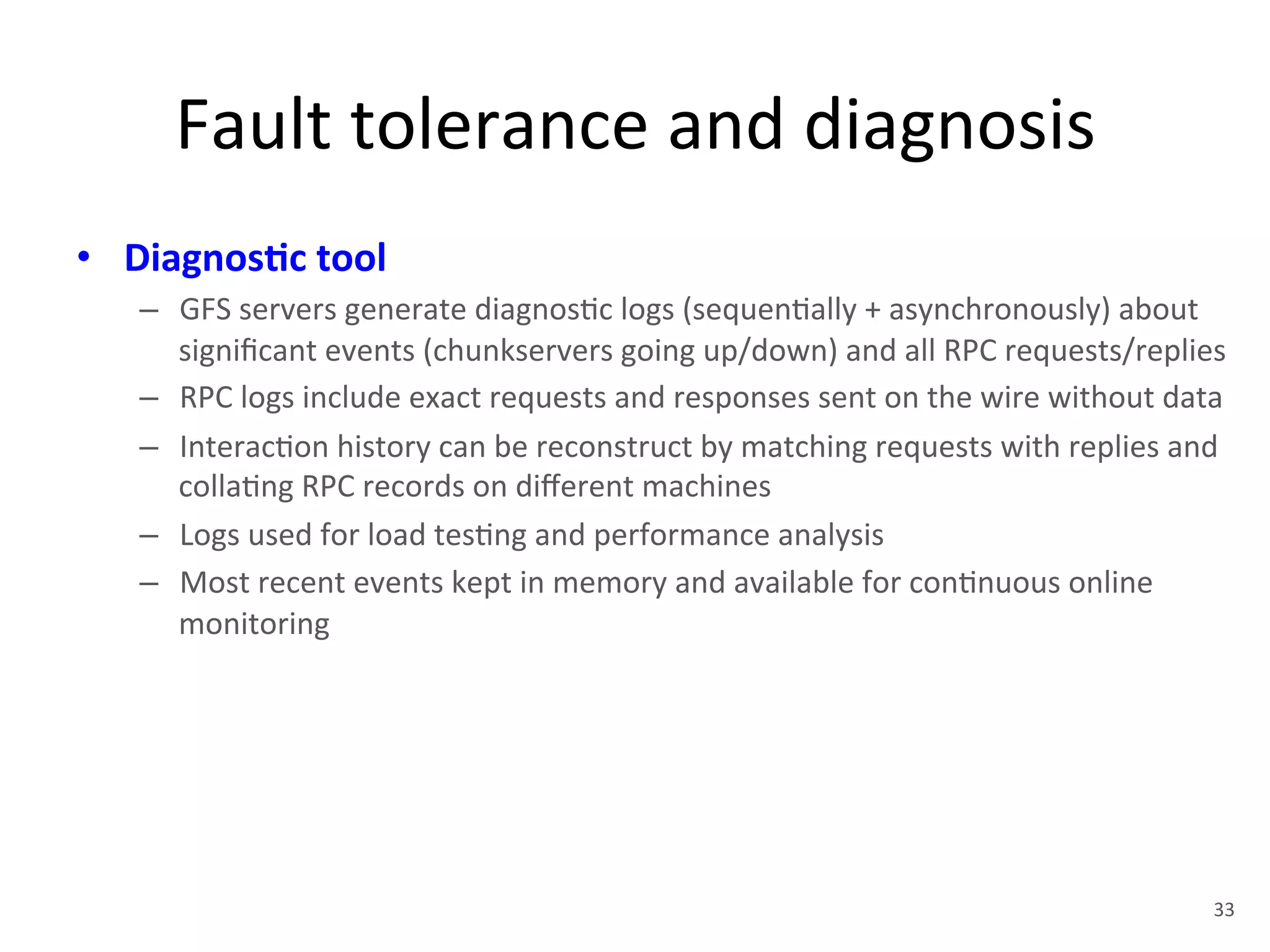 Fault tolerance and diagnosis

• Diagnostic tool
– GFS servers generate diagnostic logs (sequentially + asynchronously) about significant events (chunkservers going up/down) and all RPC requests/replies
– RPC logs include exact requests and responses sent on the wire without data
– Interaction history can be reconstruct by matching requests with replies and collating RPC records on different machines
– Logs used for load testing and performance analysis
– Most recent events kept in memory and available for continuous online monitoring

33